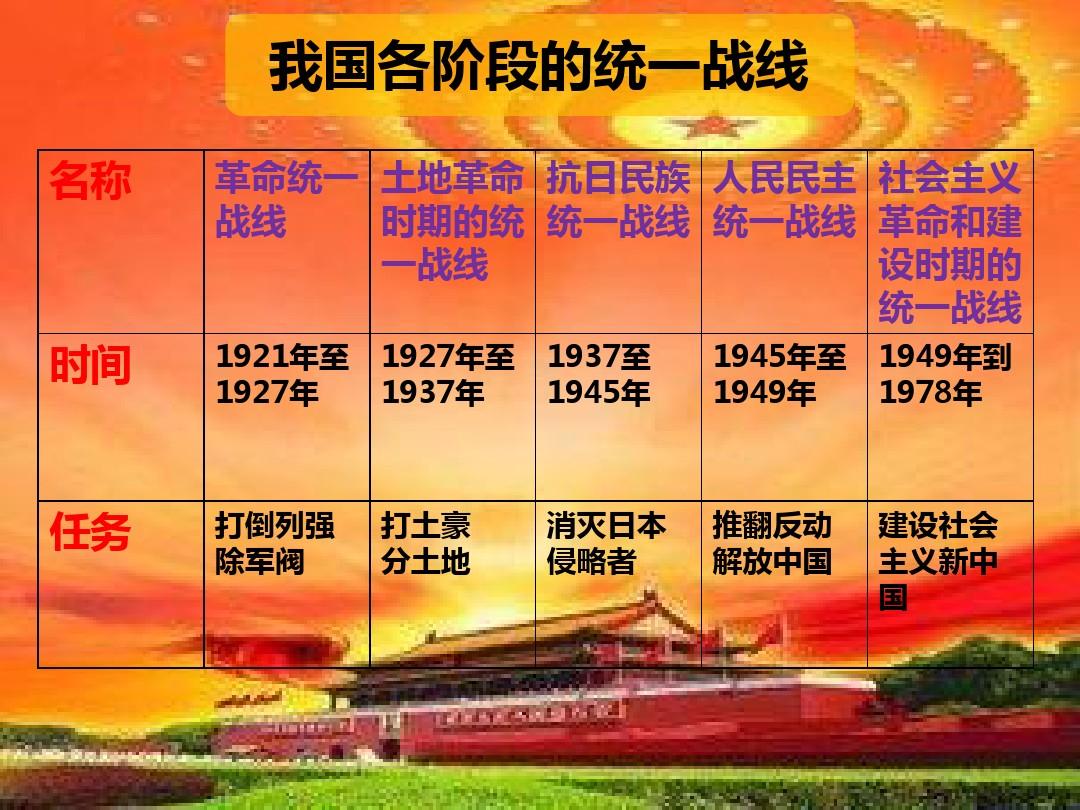 我国各阶段的统一战线

| 名称 | 革命统一战线 | 土地革命时期的统一战线 | 抗日民族统一战线 | 人民民主统一战线 | 社会主义革命和建设时期的统一战线 |
|---|---|---|---|---|---|
| 时间 | 1921年至1927年 | 1927年至1937年 | 1937至1945年 | 1945年至1949年 | 1949年到1978年 |
| 任务 | 打倒列强除军阀 | 打土豪分土地 | 消灭日本侵略者 | 推翻反动解放中国 | 建设社会主义新中国 |